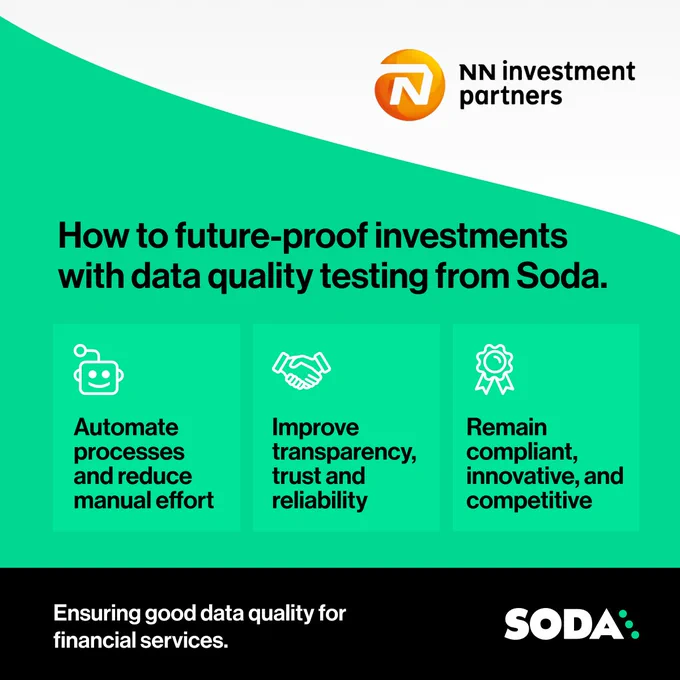 NN investment partners

How to future-proof investments with data quality testing from Soda.

Automate processes and reduce manual effort

Improve transparency, trust and reliability

Remain compliant, innovative, and competitive

Ensuring good data quality for financial services.

SODA